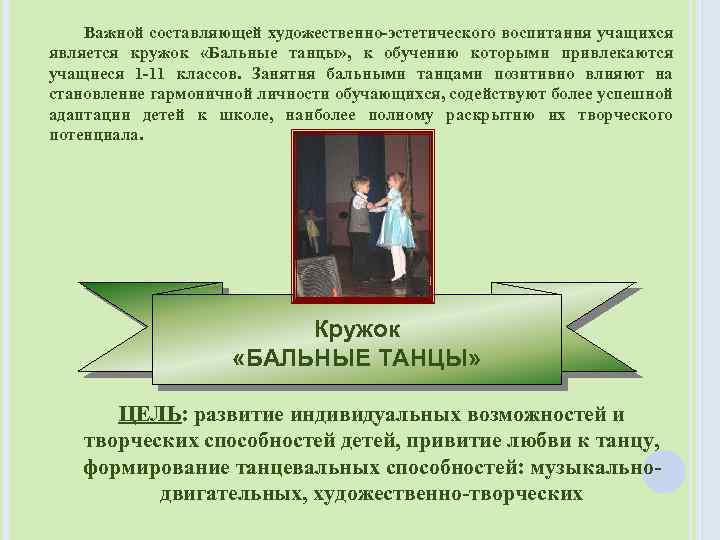 Важной составляющей художественно-эстетического воспитания учащихся является кружок «Бальные танцы», к обучению которыми привлекаются учащиеся 1-11 классов. Занятия бальными танцами позитивно влияют на становление гармоничной личности обучающихся, содействуют более успешной адаптации детей к школе, наиболее полному раскрытию их творческого потенциала.

Кружок
«БАЛЬНЫЕ ТАНЦЫ»

ЦЕЛЬ: развитие индивидуальных возможностей и творческих способностей детей, привитие любви к танцу, формирование танцевальных способностей: музыкально-двигательных, художественно-творческих